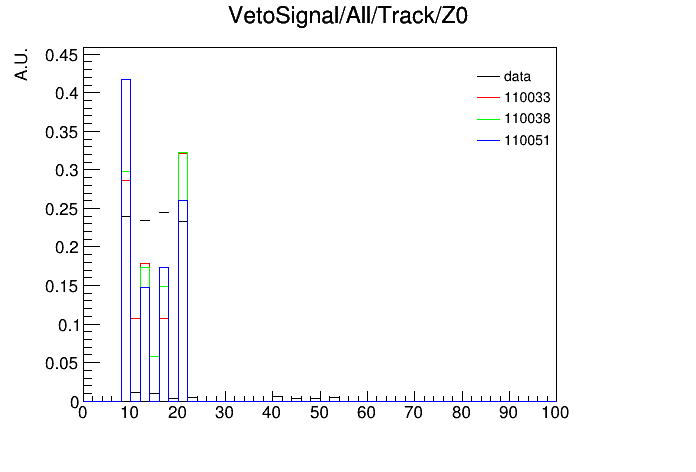 VetoSignal/All/Track/Z0

A.U.

0.45
0.4
0.35
0.3
0.25
0.2
0.15
0.1
0.05
0

0 10 20 30 40 50 60 70 80 90 100

data
110033
110038
110051